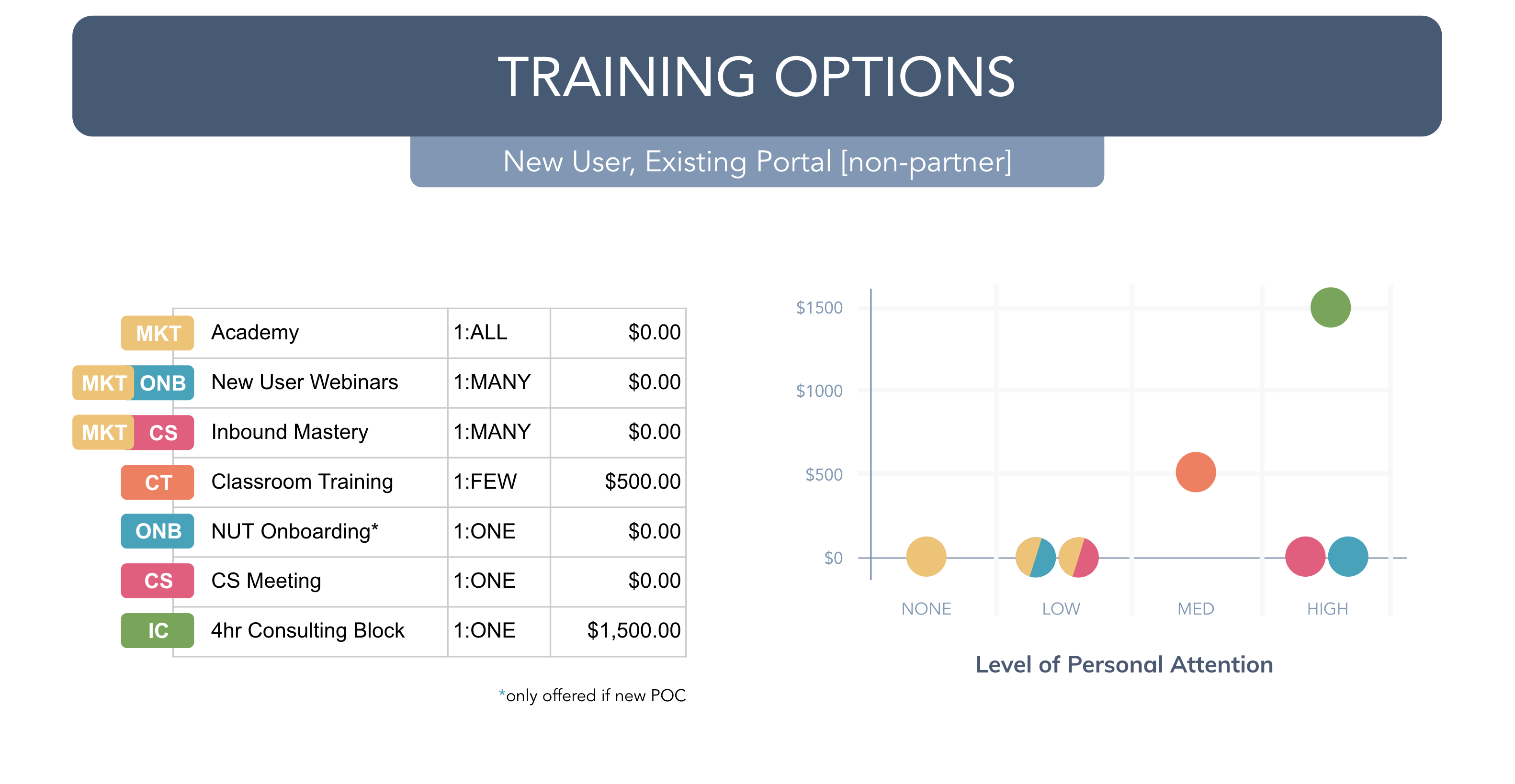 TRAINING OPTIONS

New User, Existing Portal [non-partner]

| | | | |
|---|---|---|---|
| MKT | Academy | 1:ALL | \$0.00 |
| MKT ONB | New User Webinars | 1:MANY | \$0.00 |
| MKT CS | Inbound Mastery | 1:MANY | \$0.00 |
| CT | Classroom Training | 1:FEW | \$500.00 |
| ONB | NUT Onboarding* | 1:ONE | \$0.00 |
| CS | CS Meeting | 1:ONE | \$0.00 |
| IC | 4hr Consulting Block | 1:ONE | \$1,500.00 |

*only offered if new POC

\$1500
\$1000
\$500
\$0
NONE
LOW
MED
HIGH
Level of Personal Attention